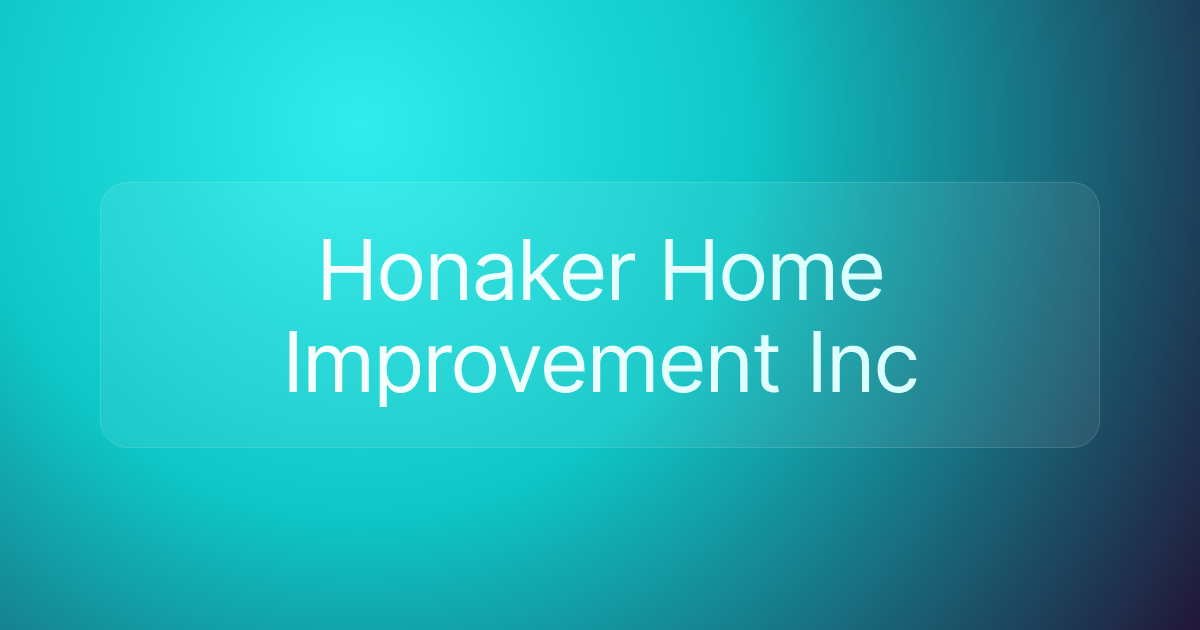 Honaker Home Improvement Inc